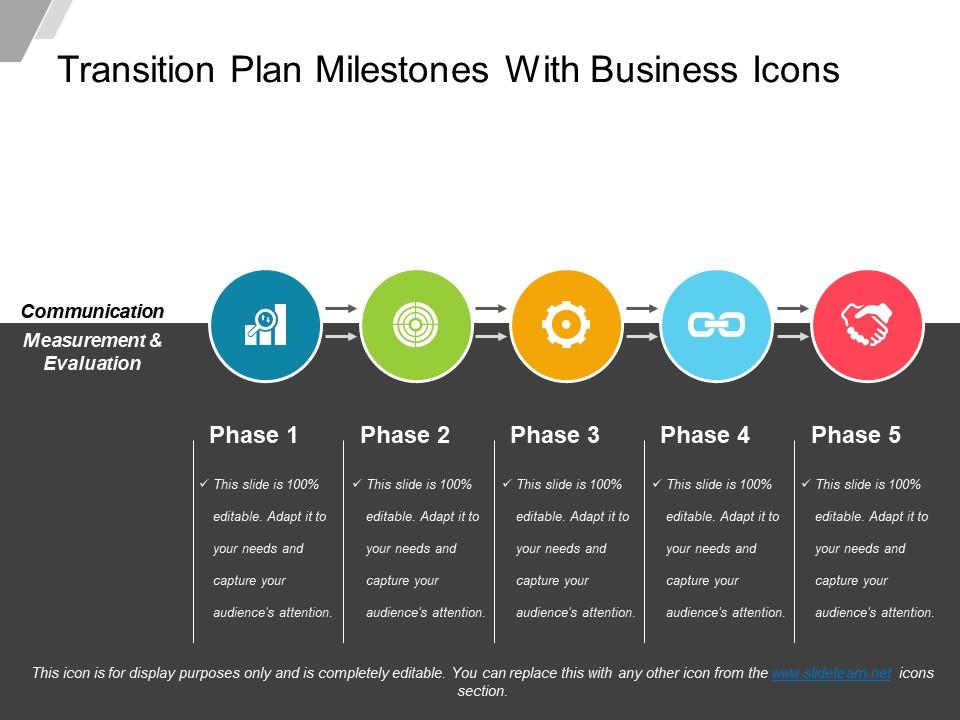 Transition Plan Milestones With Business Icons

Communication

Measurement & Evaluation

Phase 1

✓ This slide is 100% editable. Adapt it to your needs and capture your audience's attention.

Phase 2

✓ This slide is 100% editable. Adapt it to your needs and capture your audience's attention.

Phase 3

✓ This slide is 100% editable. Adapt it to your needs and capture your audience's attention.

Phase 4

✓ This slide is 100% editable. Adapt it to your needs and capture your audience's attention.

Phase 5

✓ This slide is 100% editable. Adapt it to your needs and capture your audience's attention.

This icon is for display purposes only and is completely editable. You can replace this with any other icon from the www.slideteam.net icons section.